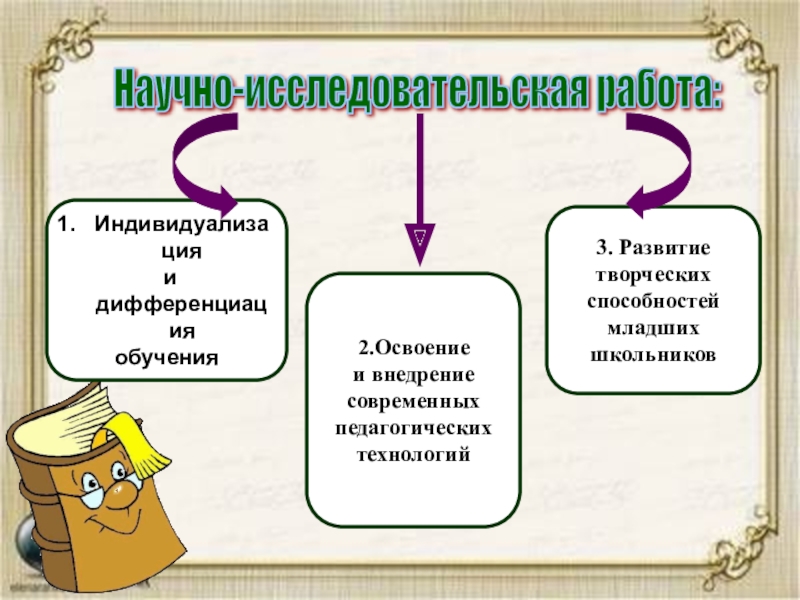 Научно-исследовательская работа:

1. Индивидуализация и дифференциация обучения

2.Освоение и внедрение современных педагогических технологий

3. Развитие творческих способностей младших школьников